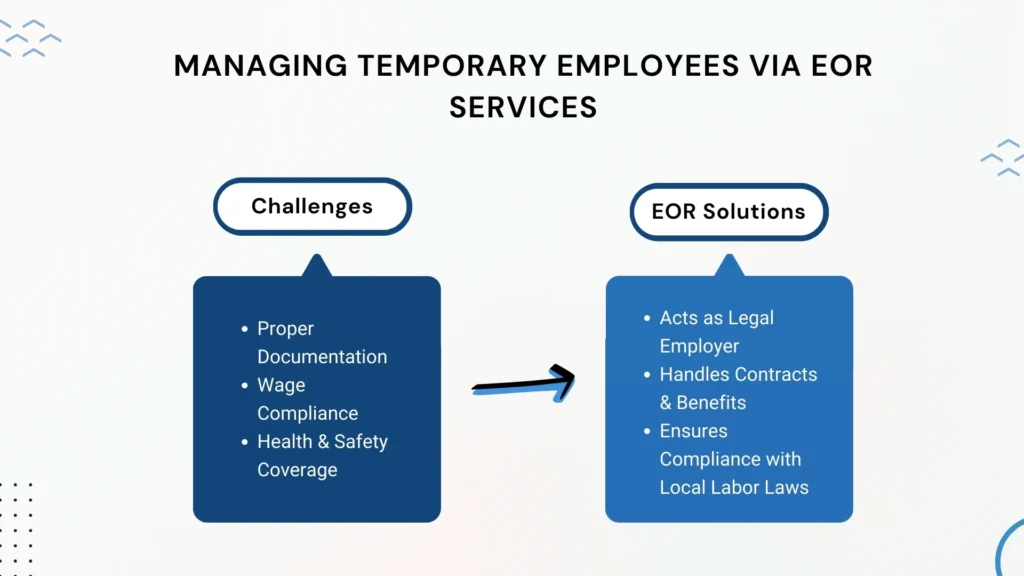 MANAGING TEMPORARY EMPLOYEES VIA EOR SERVICES

Challenges

- Proper Documentation
- Wage Compliance
- Health & Safety Coverage

EOR Solutions

- Acts as Legal Employer
- Handles Contracts & Benefits
- Ensures Compliance with Local Labor Laws